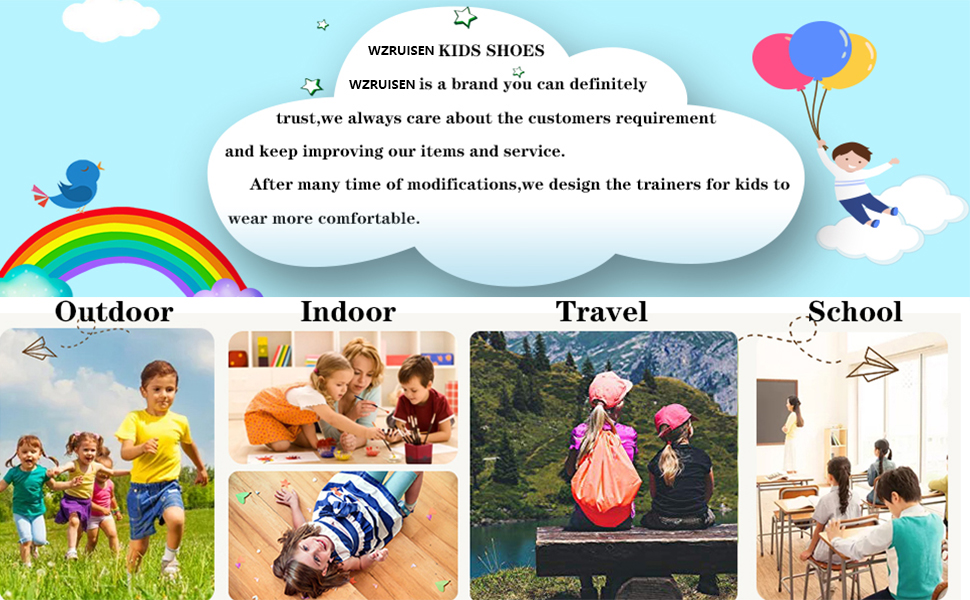 WZRUISEN KIDS SHOES

WZRUISEN is a brand you can definitely trust,we always care about the customers requirement and keep improving our items and service.

After many time of modifications,we design the trainers for kids to wear more comfortable.

Outdoor

Indoor

Travel

School